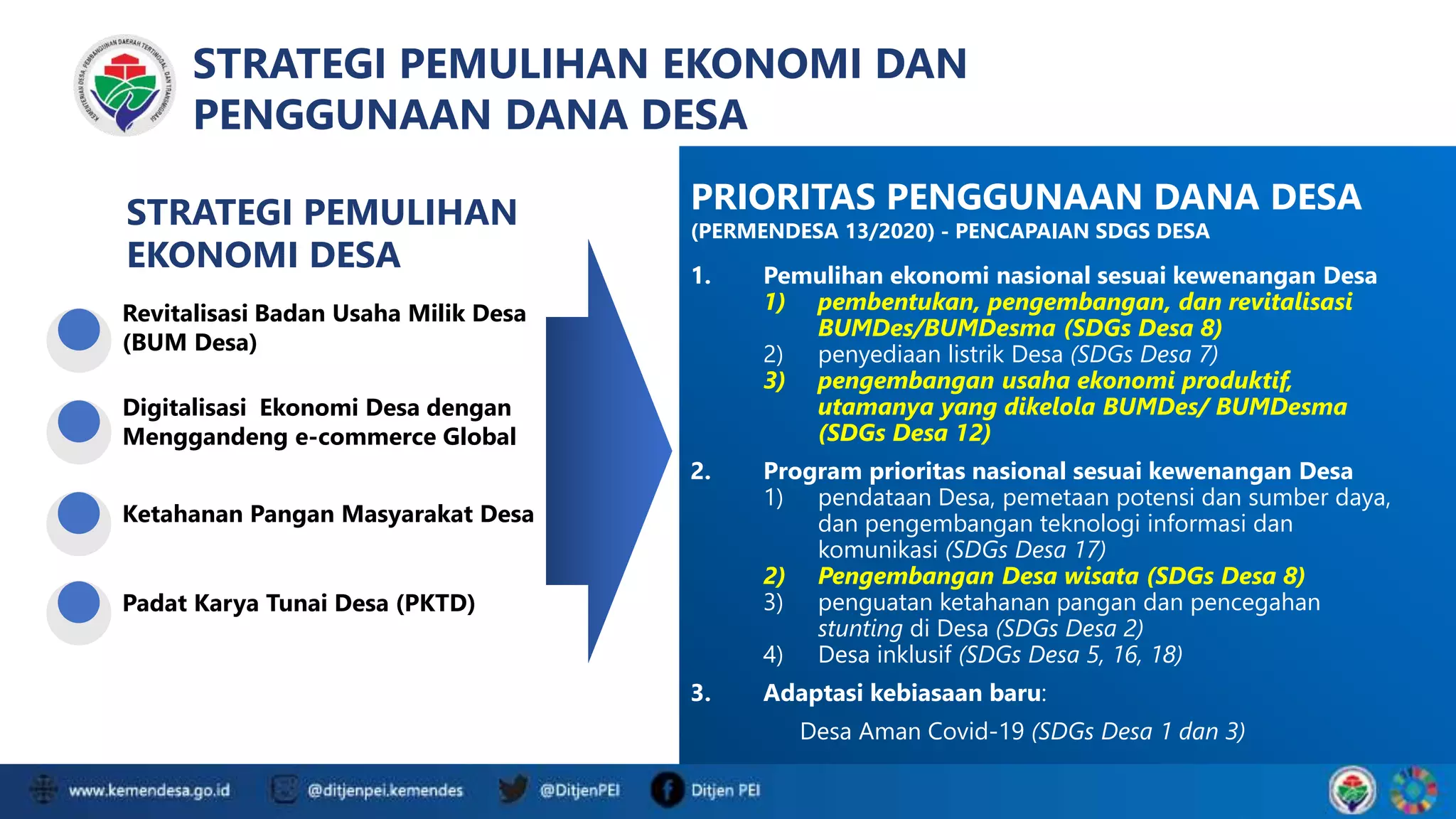 KEMENTERIAN DESA, PEMBANGUNAN DAERAH TERTINGGAL, DAN TRANSMIGRASI

STRATEGI PEMULIHAN EKONOMI DAN PENGGUNAAN DANA DESA

STRATEGI PEMULIHAN EKONOMI DESA

Revitalisasi Badan Usaha Milik Desa (BUM Desa)

Digitalisasi Ekonomi Desa dengan Menggandeng e-commerce Global

Ketahanan Pangan Masyarakat Desa

Padat Karya Tunai Desa (PKTD)

PRIORITAS PENGGUNAAN DANA DESA
(PERMENDESA 13/2020) - PENCAPAIAN SDGS DESA

1. Pemulihan ekonomi nasional sesuai kewenangan Desa
1) pembentukan, pengembangan, dan revitalisasi BUMDes/BUMDesma (SDGs Desa 8)
2) penyediaan listrik Desa (SDGs Desa 7)
3) pengembangan usaha ekonomi produktif, utamanya yang dikelola BUMDes/ BUMDesma (SDGs Desa 12)

2. Program prioritas nasional sesuai kewenangan Desa
1) pendataan Desa, pemetaan potensi dan sumber daya, dan pengembangan teknologi informasi dan komunikasi (SDGs Desa 17)
2) Pengembangan Desa wisata (SDGs Desa 8)
3) penguatan ketahanan pangan dan pencegahan stunting di Desa (SDGs Desa 2)
4) Desa inklusif (SDGs Desa 5, 16, 18)

3. Adaptasi kebiasaan baru:
Desa Aman Covid-19 (SDGs Desa 1 dan 3)

www.kemendesa.go.id @ditjenpei.kemendes @DitjenPEI Ditjen PEI